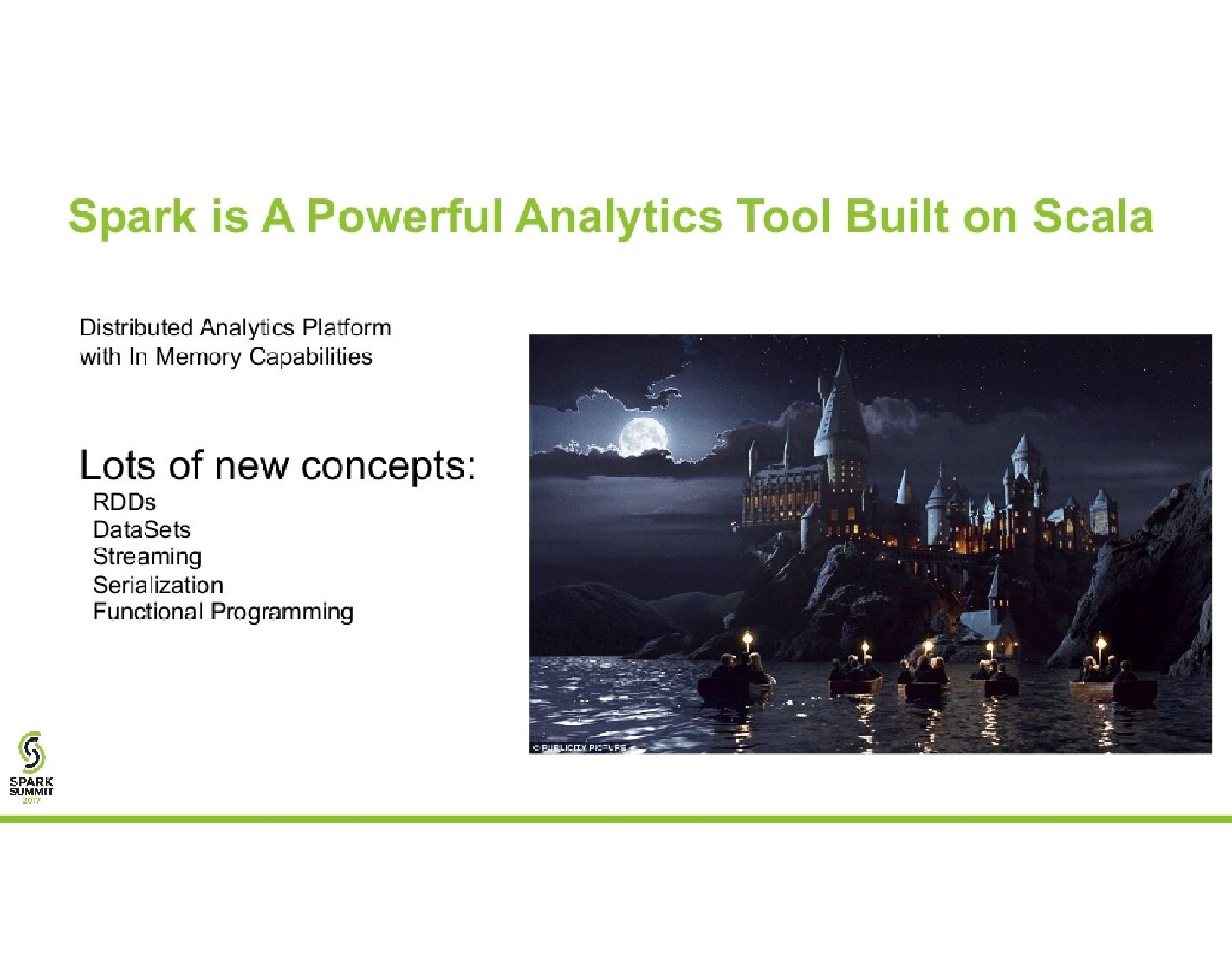 Spark is A Powerful Analytics Tool Built on Scala

Distributed Analytics Platform
with In Memory Capabilities

Lots of new concepts:
RDDs
DataSets
Streaming
Serialization
Functional Programming

© PUBLICITY PICTURE

SPARK
SUMMIT
2017